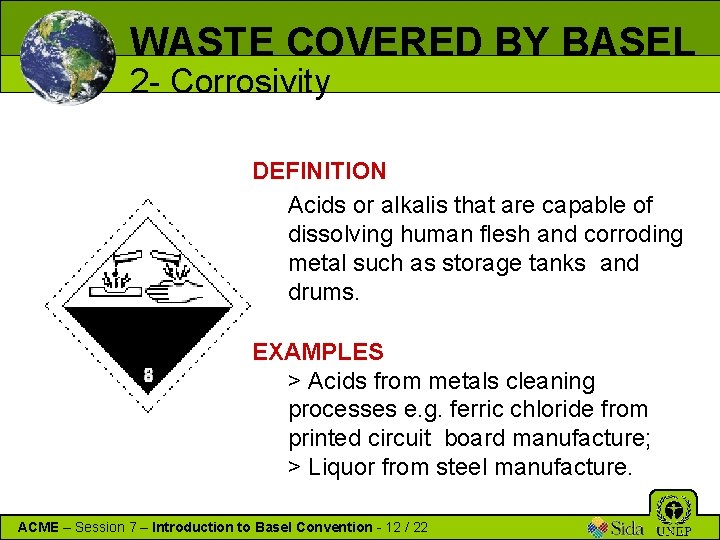 WASTE COVERED BY BASEL
2- Corrosivity

DEFINITION
Acids or alkalis that are capable of dissolving human flesh and corroding metal such as storage tanks and drums.

8

EXAMPLES
> Acids from metals cleaning processes e.g. ferric chloride from printed circuit board manufacture;
> Liquor from steel manufacture.

ACME – Session 7 – Introduction to Basel Convention - 12 / 22

Sida

UNEP